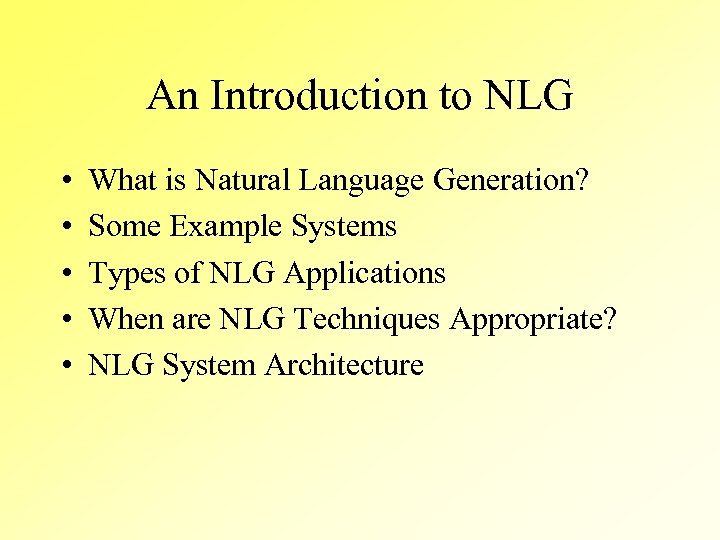 An Introduction to NLG

• What is Natural Language Generation?
• Some Example Systems
• Types of NLG Applications
• When are NLG Techniques Appropriate?
• NLG System Architecture